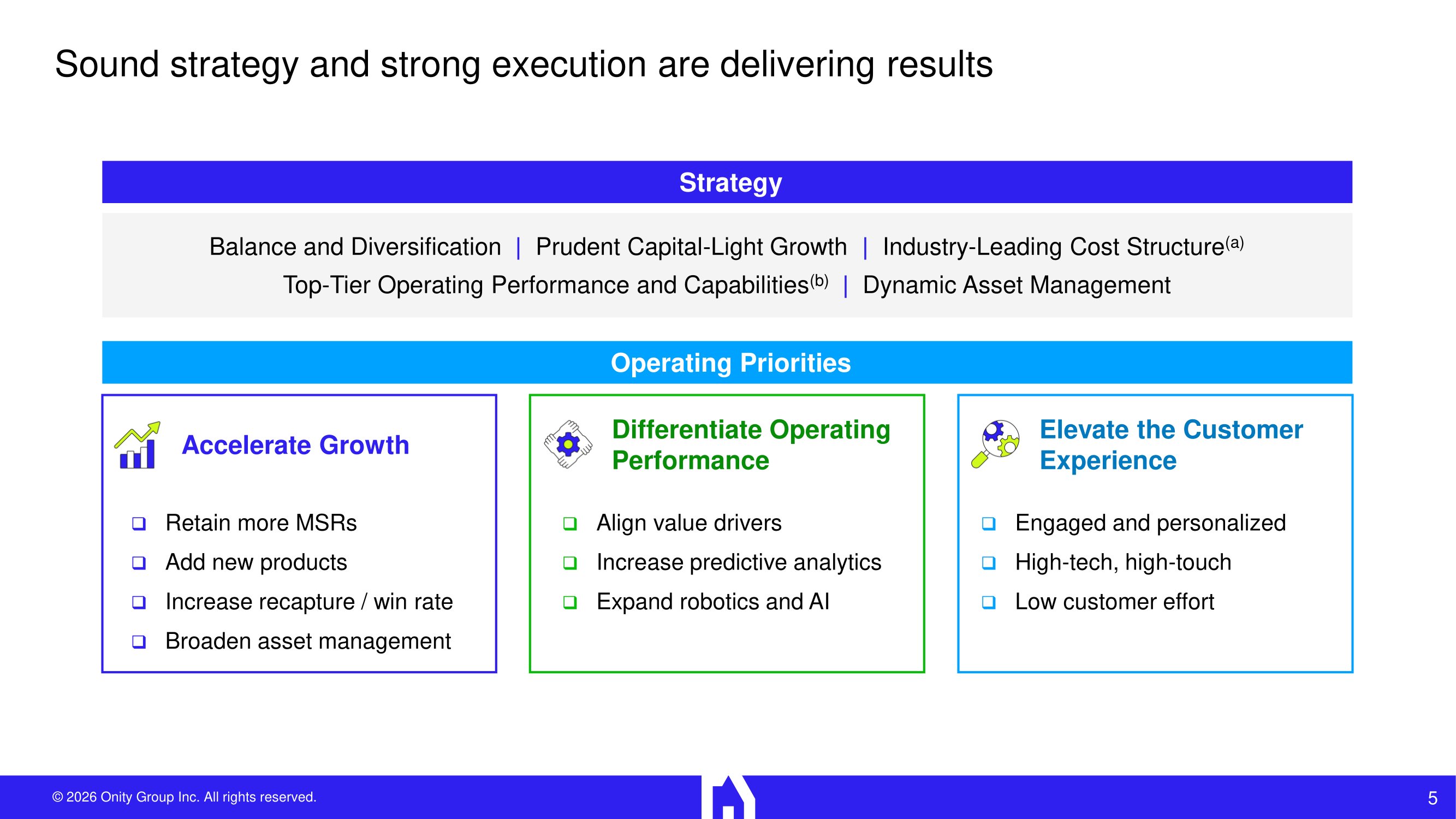 Sound strategy and strong execution are delivering results

Strategy

Balance and Diversification | Prudent Capital-Light Growth | Industry-Leading Cost Structure$^{(a)}$

Top-Tier Operating Performance and Capabilities$^{(b)}$ | Dynamic Asset Management

Operating Priorities

Accelerate Growth

❑ Retain more MSRs
❑ Add new products
❑ Increase recapture / win rate
❑ Broaden asset management

Differentiate Operating Performance

❑ Align value drivers
❑ Increase predictive analytics
❑ Expand robotics and AI

Elevate the Customer Experience

❑ Engaged and personalized
❑ High-tech, high-touch
❑ Low customer effort

© 2026 Onity Group Inc. All rights reserved.

5